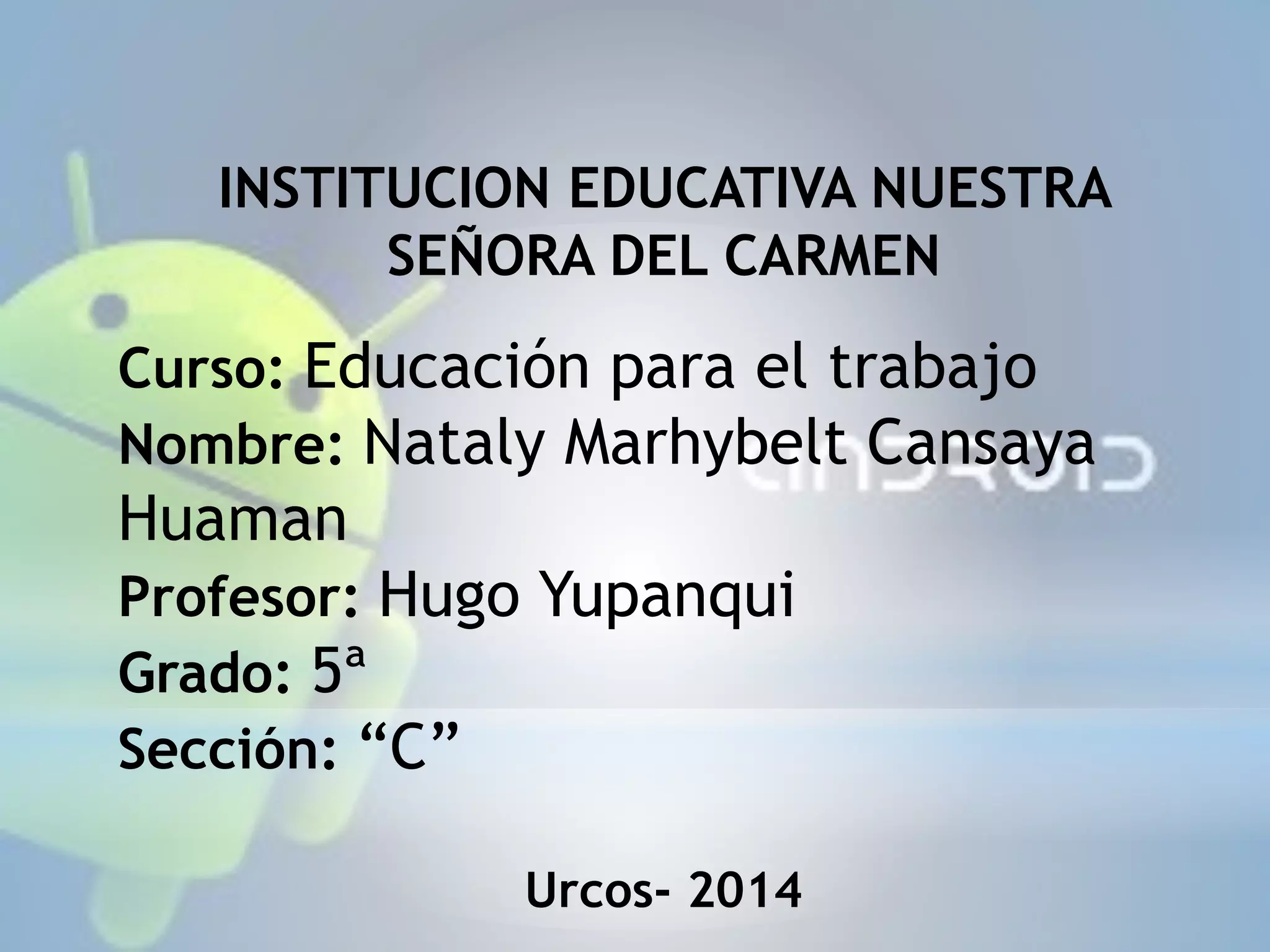 INSTITUCION EDUCATIVA NUESTRA SEÑORA DEL CARMEN

Curso: Educación para el trabajo
Nombre: Nataly Marhybelt Cansaya Huaman
Profesor: Hugo Yupanqui
Grado: 5ª
Sección: “C”

Urcos- 2014